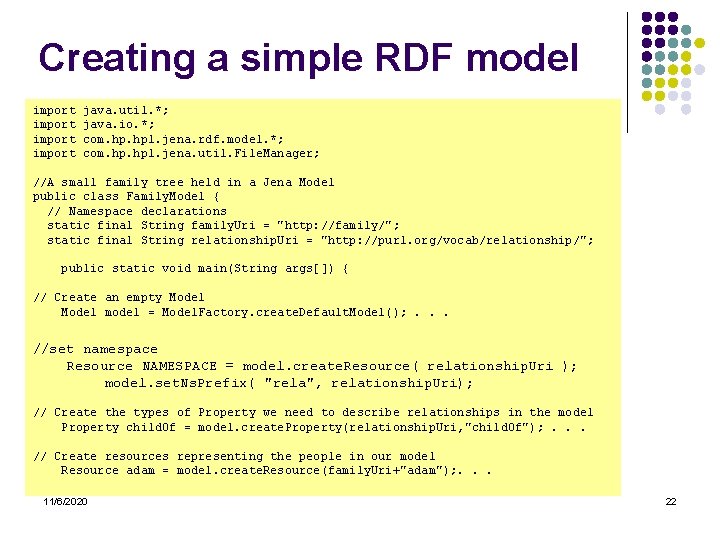 Creating a simple RDF model

import java.util.*;
import java.io.*;
import com.hp.hpl.jena.rdf.model.*;
import com.hp.hpl.jena.util.FileManager;

//A small family tree held in a Jena Model
public class FamilyModel {
  // Namespace declarations
  static final String familyUri = "http://family/";
  static final String relationshipUri = "http://purl.org/vocab/relationship/";

    public static void main(String args[]) {

// Create an empty Model
    Model model = ModelFactory.createDefaultModel(); . . .

//set namespace
    Resource NAMESPACE = model.createResource( relationshipUri );
        model.setNsPrefix( "rela", relationshipUri);

// Create the types of Property we need to describe relationships in the model
    Property childOf = model.createProperty(relationshipUri,"childOf"); . . .

// Create resources representing the people in our model
    Resource adam = model.createResource(familyUri+"adam");. . .

11/6/2020

22